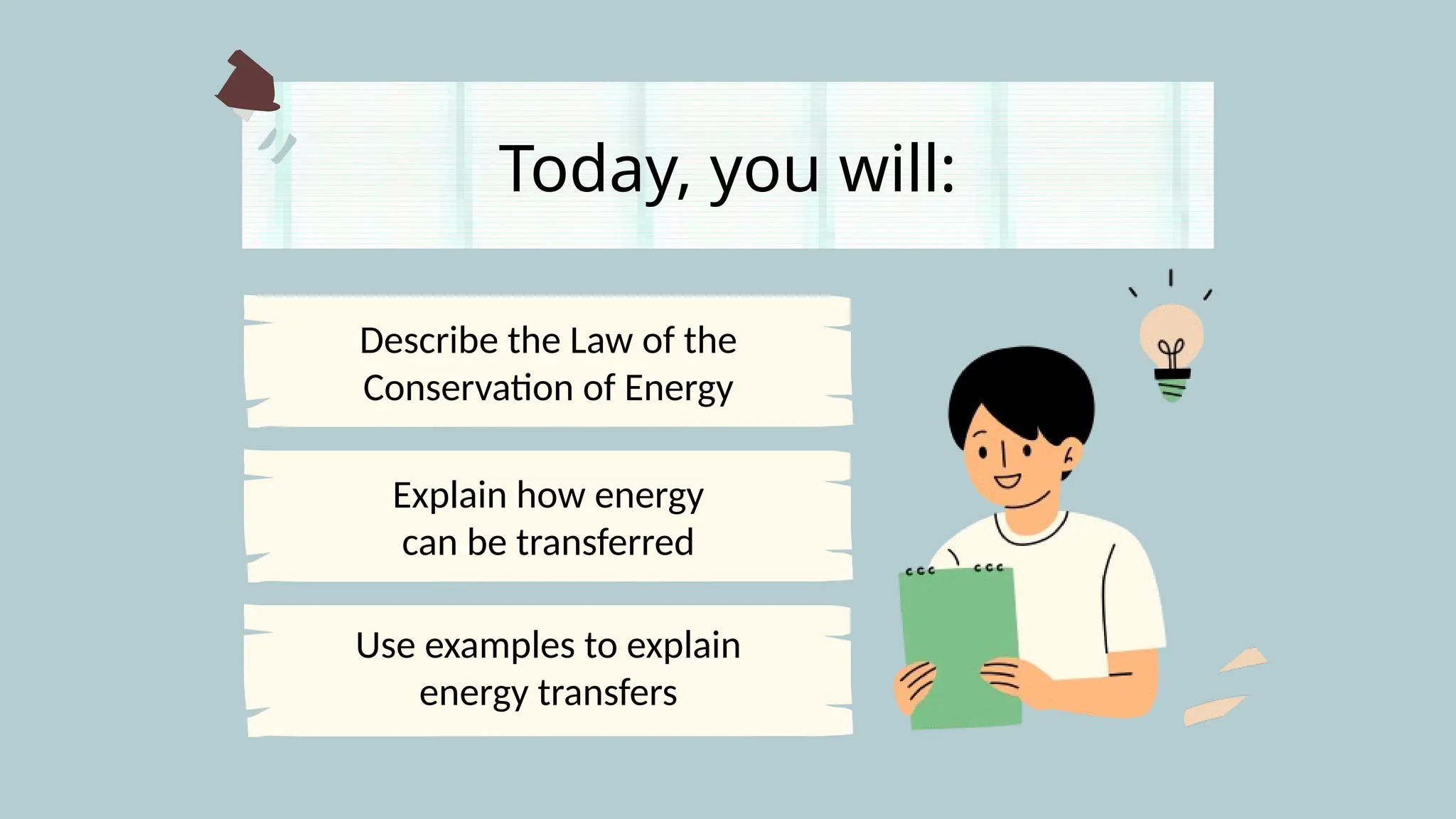 Today, you will:

Describe the Law of the Conservation of Energy

Explain how energy can be transferred

Use examples to explain energy transfers